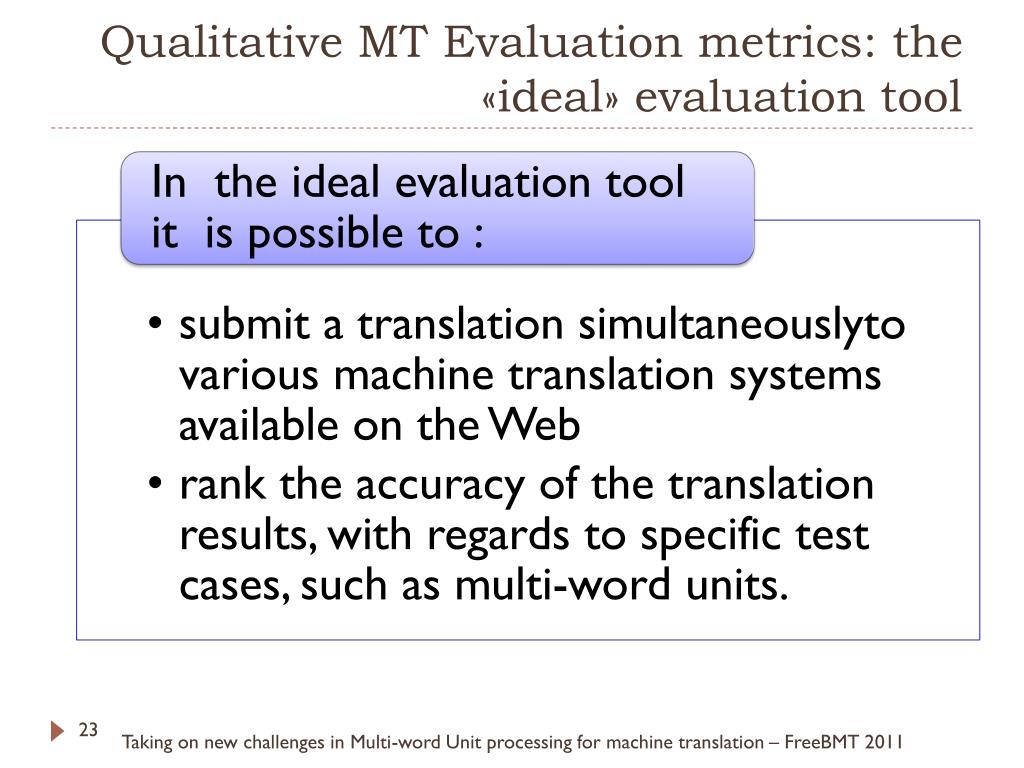 Qualitative MT Evaluation metrics: the «ideal» evaluation tool

In the ideal evaluation tool it is possible to :

• submit a translation simultaneouslyto various machine translation systems available on the Web
• rank the accuracy of the translation results, with regards to specific test cases, such as multi-word units.

23

Taking on new challenges in Multi-word Unit processing for machine translation – FreeBMT 2011